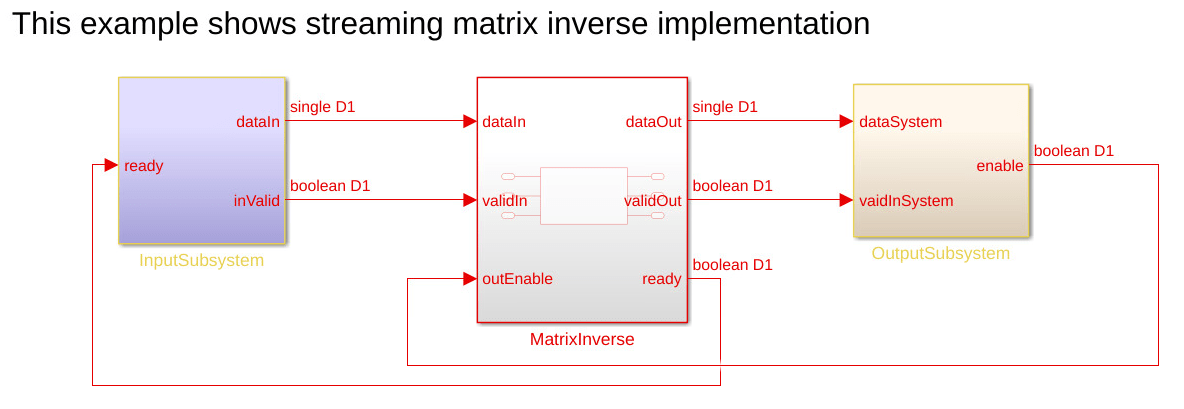 This example shows streaming matrix inverse implementation

ready
dataIn
inValid
InputSubsystem

single D1
boolean D1

dataIn
validIn
outEnable
dataOut
validOut
ready
MatrixInverse

single D1
boolean D1
boolean D1

dataSystem
vaidInSystem
enable
OutputSubsystem

boolean D1